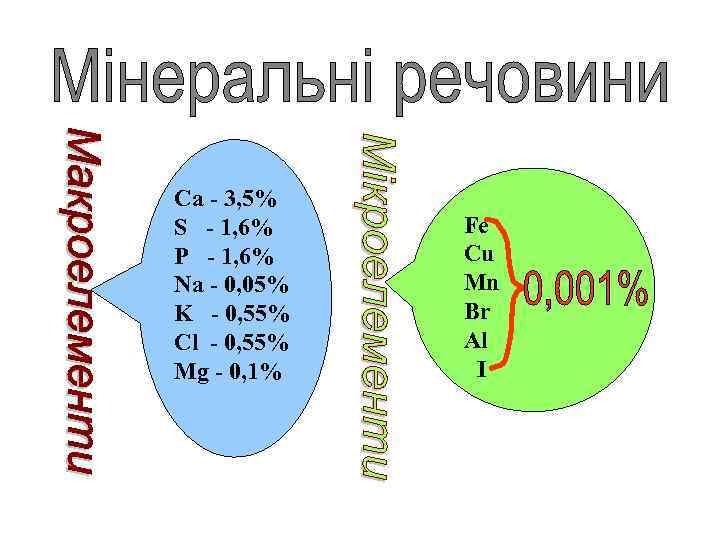 Мінеральні речовини

Макроелементи

Ca - 3,5%
S - 1,6%
P - 1,6%
Na - 0,05%
K - 0,55%
Cl - 0,55%
Mg - 0,1%

Мікроелементи

Fe
Cu
Mn
Br
Al
I

0,001%